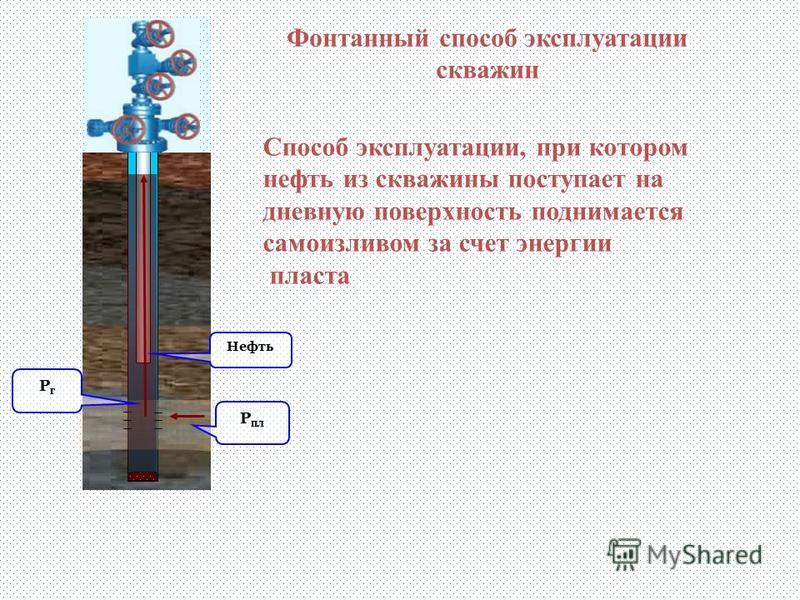 Фонтанный способ эксплуатации скважин

Способ эксплуатации, при котором нефть из скважины поступает на дневную поверхность поднимается самоизливом за счет энергии пласта

Нефть

$P_г$

$P_{пл}$

MyShared